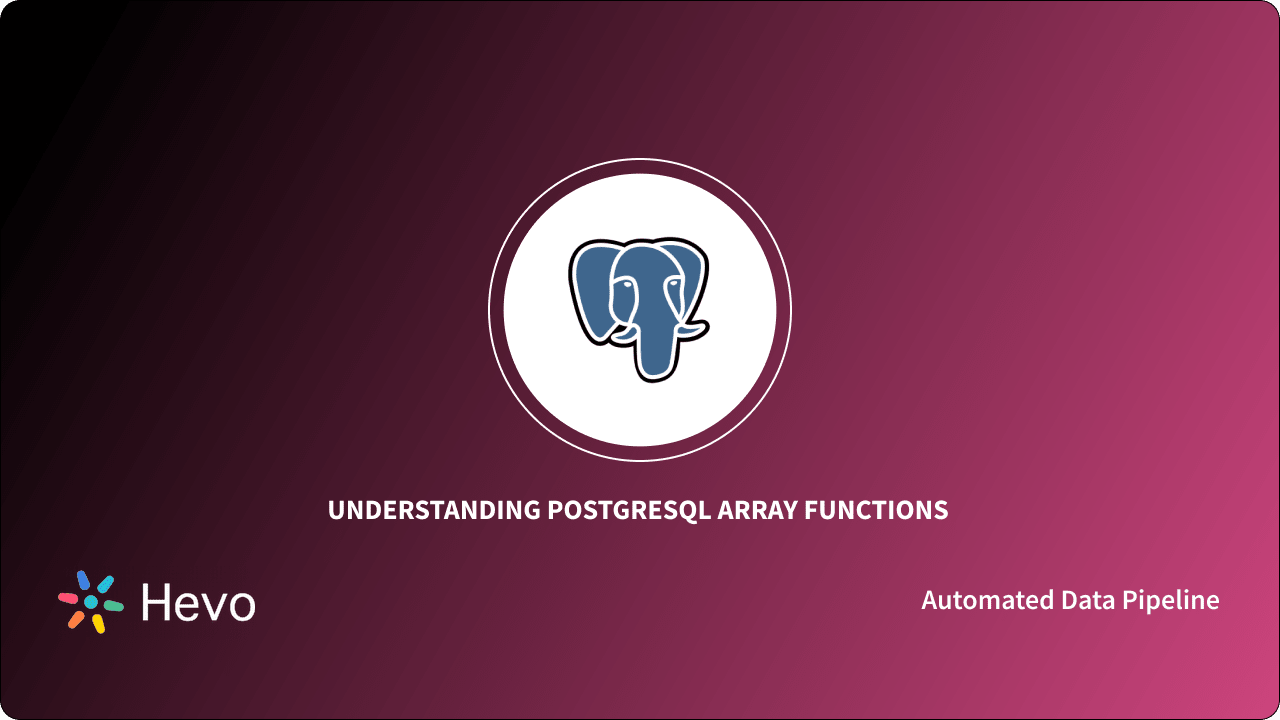 UNDERSTANDING POSTGRESQL ARRAY FUNCTIONS

Hevo

Automated Data Pipeline